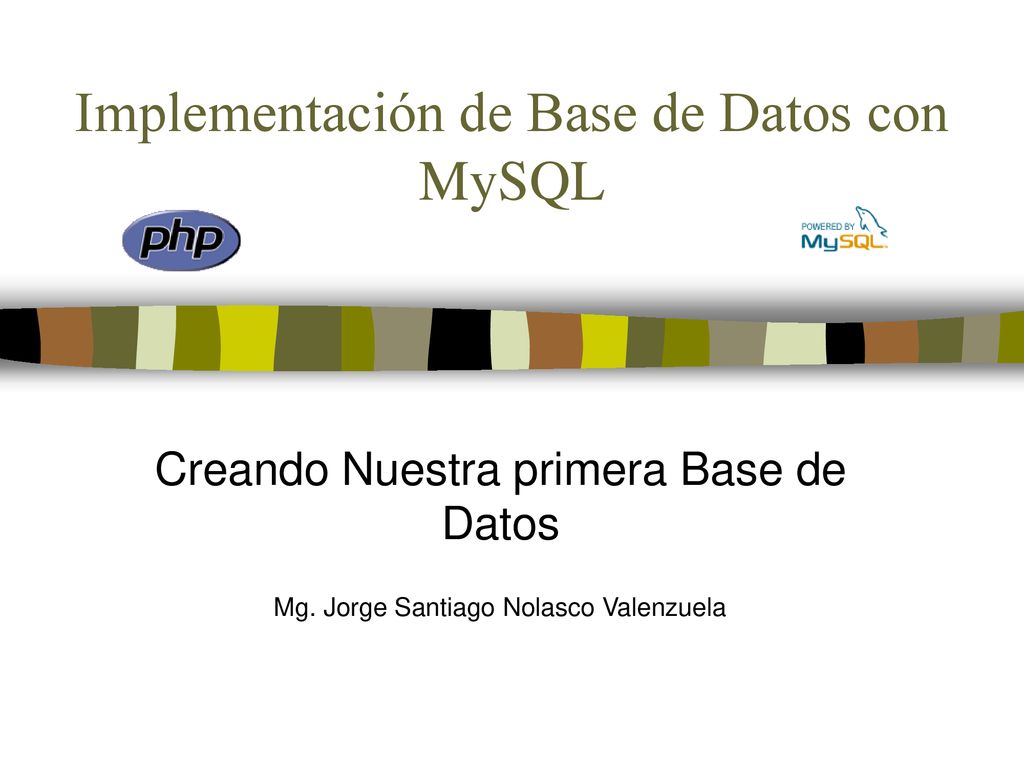 Implementación de Base de Datos con MySQL

php

POWERED BY MySQL

Creando Nuestra primera Base de Datos

Mg. Jorge Santiago Nolasco Valenzuela